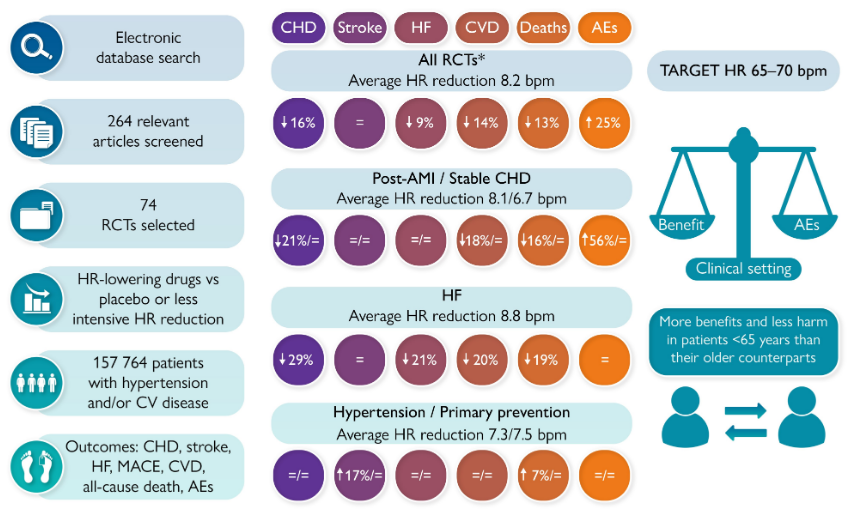 Electronic database search

264 relevant articles screened

74 RCTs selected

HR-lowering drugs vs placebo or less intensive HR reduction

157 764 patients with hypertension and/or CV disease

Outcomes: CHD, stroke, HF, MACE, CVD, all-cause death, AEs

CHD Stroke HF CVD Deaths AEs

All RCTs*
Average HR reduction 8.2 bpm

↓16% = ↓9% ↓14% ↓13% ↑25%

Post-AMI / Stable CHD
Average HR reduction 8.1/6.7 bpm

↓21%/= =/= =/= ↓18%/= ↓16%/= ↑56%/=

HF
Average HR reduction 8.8 bpm

↓29% = ↓21% ↓20% ↓19% =

Hypertension / Primary prevention
Average HR reduction 7.3/7.5 bpm

=/= ↑17%/= =/= =/= ↑7%/= =/=

TARGET HR 65–70 bpm

Benefit AEs

Clinical setting

More benefits and less harm in patients <65 years than their older counterparts